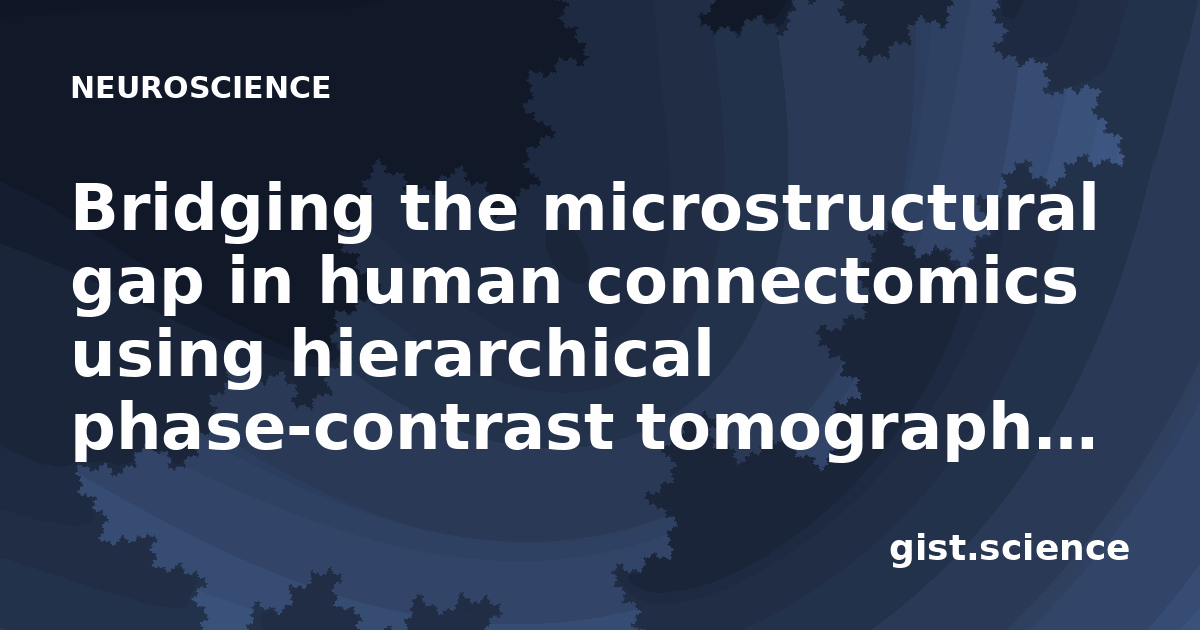 NEUROSCIENCE

Bridging the microstructural gap in human connectomics using hierarchical phase-contrast tomograph…

gist.science